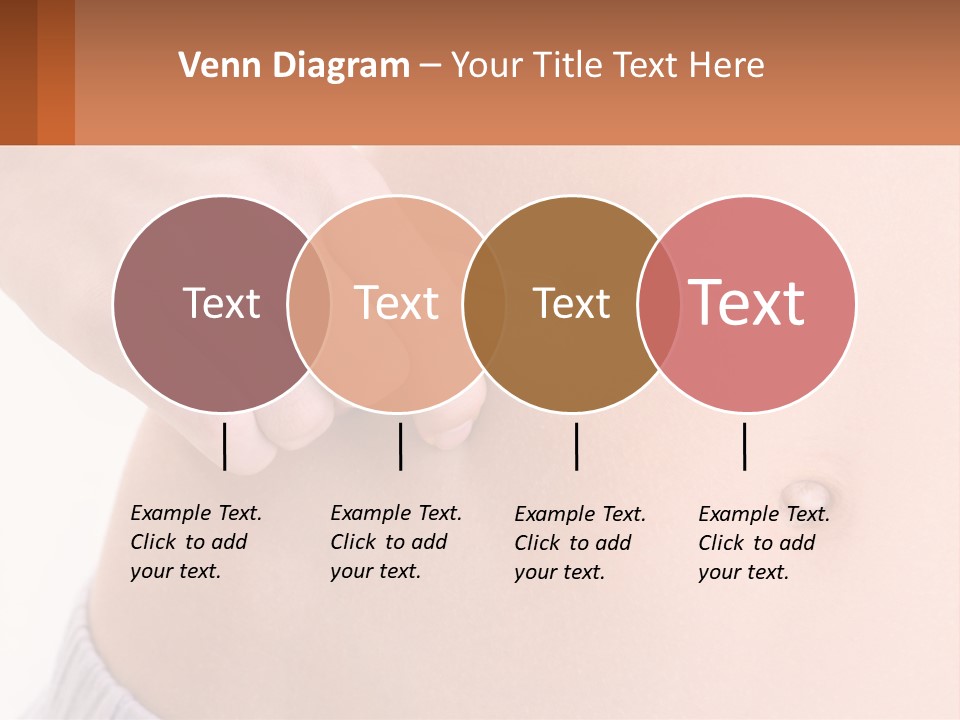 Venn Diagram – Your Title Text Here

Text

Text

Text

Text

Example Text. Click to add your text.

Example Text. Click to add your text.

Example Text. Click to add your text.

Example Text. Click to add your text.